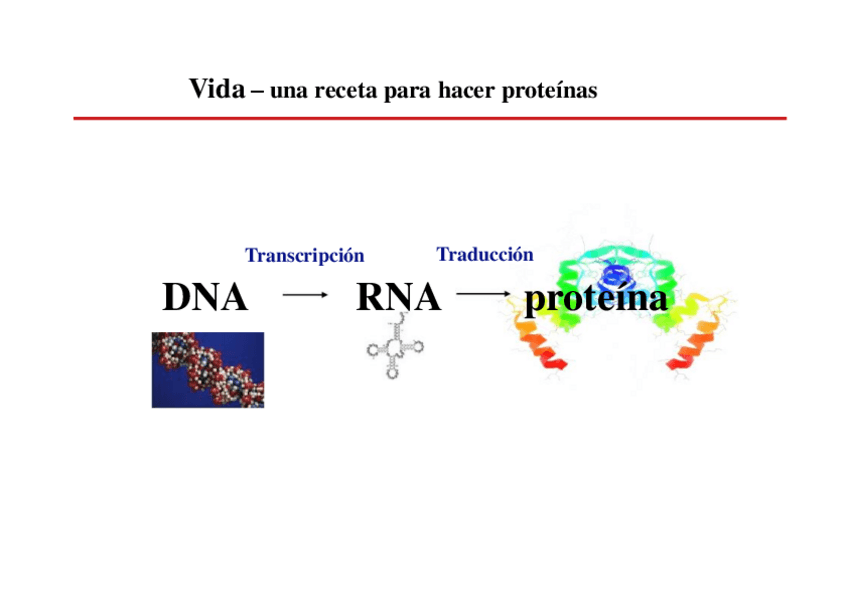 Vida – una receta para hacer proteínas

Transcripción

Traducción

DNA → RNA → proteína